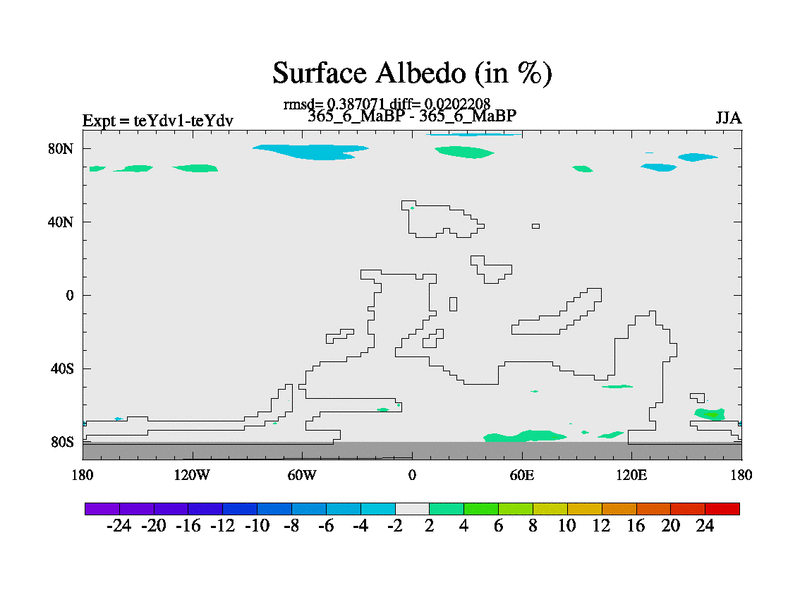 Surface Albedo (in %)

rmsd= 0.387071 diff= 0.0202208
Expt = teYdv1-teYdv
365_6_MaBP - 365_6_MaBP
JJA

80N
40N
0
40S
80S

180
120W
60W
0
60E
120E
180

-24 -20 -16 -12 -10 -8 -6 -4 -2 2 4 6 8 10 12 16 20 24